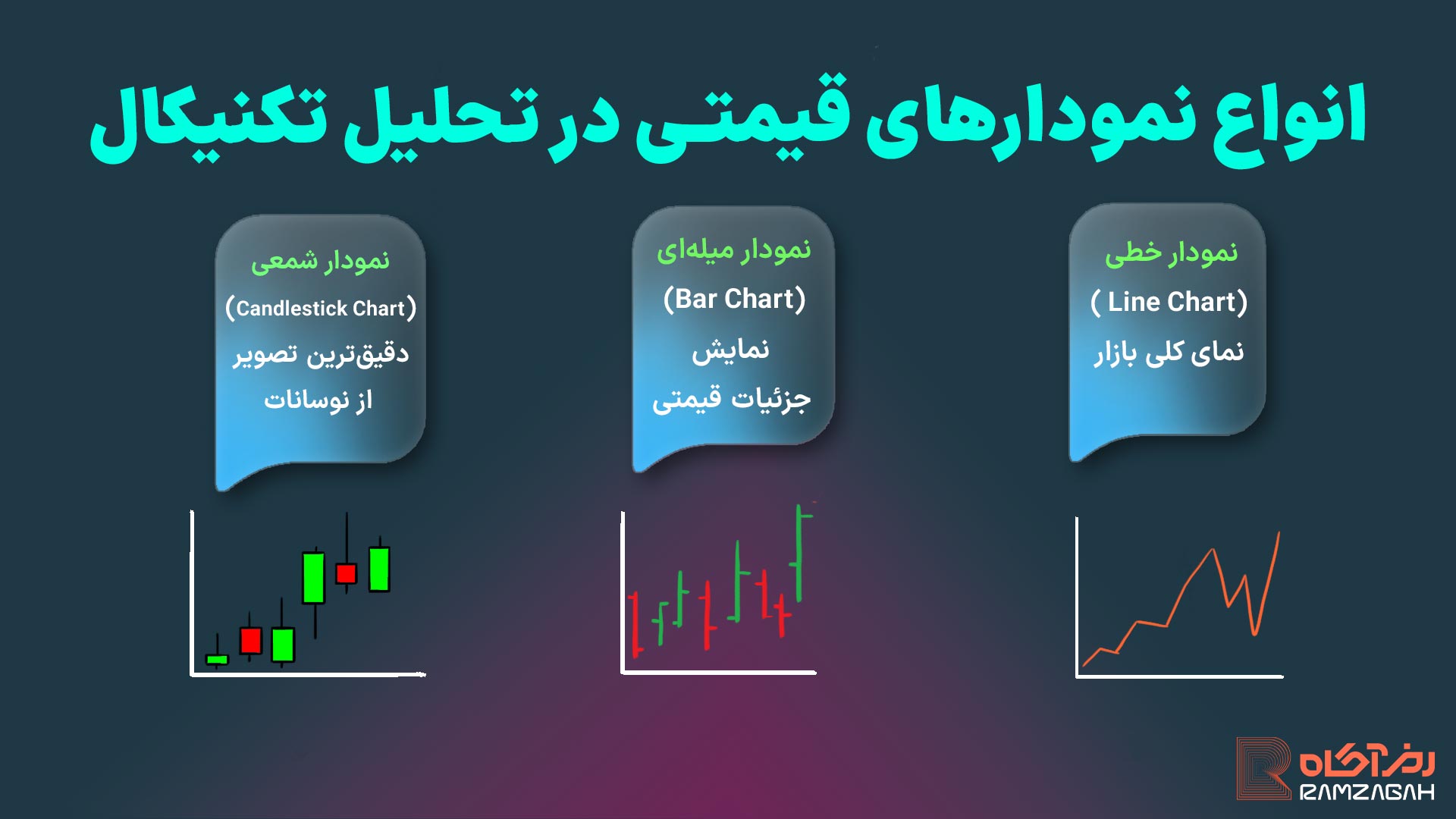 انواع نمودارهای قیمتی در تحلیل تکنیکال

نمودار خطی
( Line Chart)
نمای کلی بازار

نمودار میله‌ای
(Bar Chart)
نمایش
جزئیات قیمتی

نمودار شمعی
(Candlestick Chart)
دقیق‌ترین تصویر
از نوسانات

رمزآگاه
RAMZAGAH